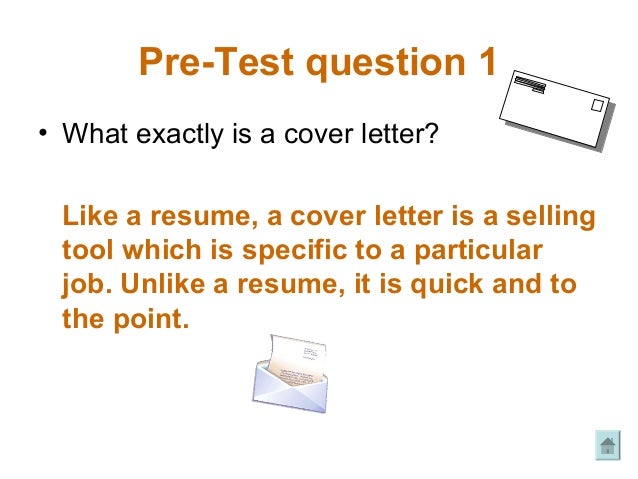 Pre-Test question 1

• What exactly is a cover letter?

Like a resume, a cover letter is a selling tool which is specific to a particular job. Unlike a resume, it is quick and to the point.